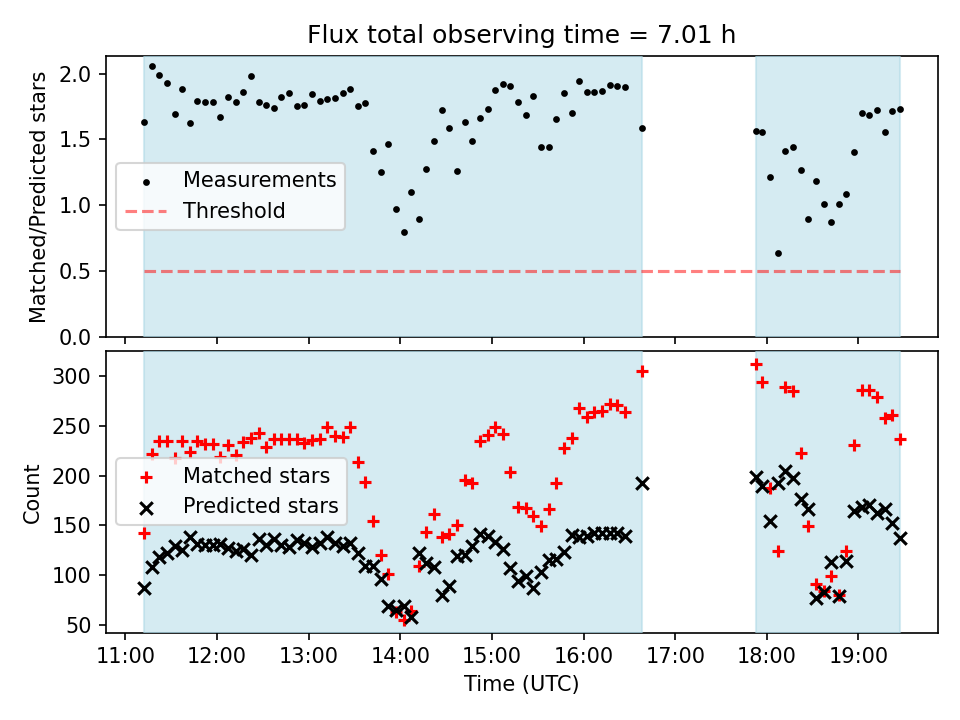 Flux total observing time = 7.01 h

Matched/Predicted stars

2.0
1.5
1.0
0.5
0.0

Measurements
Threshold

Count

300
250
200
150
100
50

Matched stars
Predicted stars

11:00 12:00 13:00 14:00 15:00 16:00 17:00 18:00 19:00

Time (UTC)